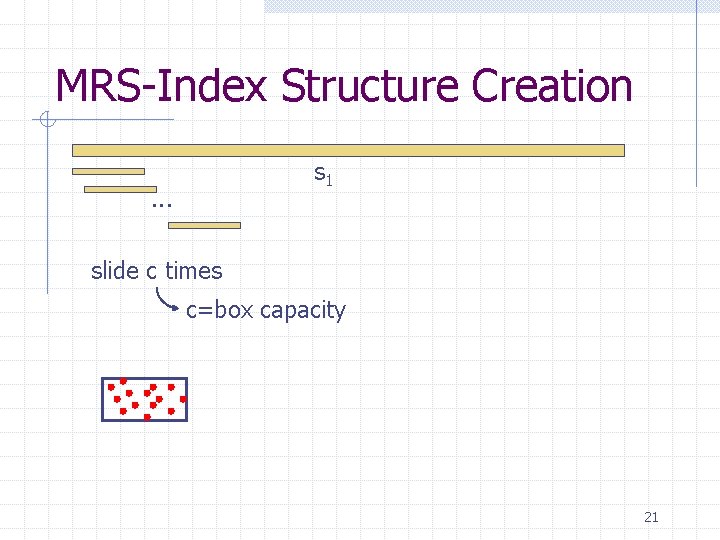 MRS-Index Structure Creation

$s_1$

...

slide c times

c=box capacity

21